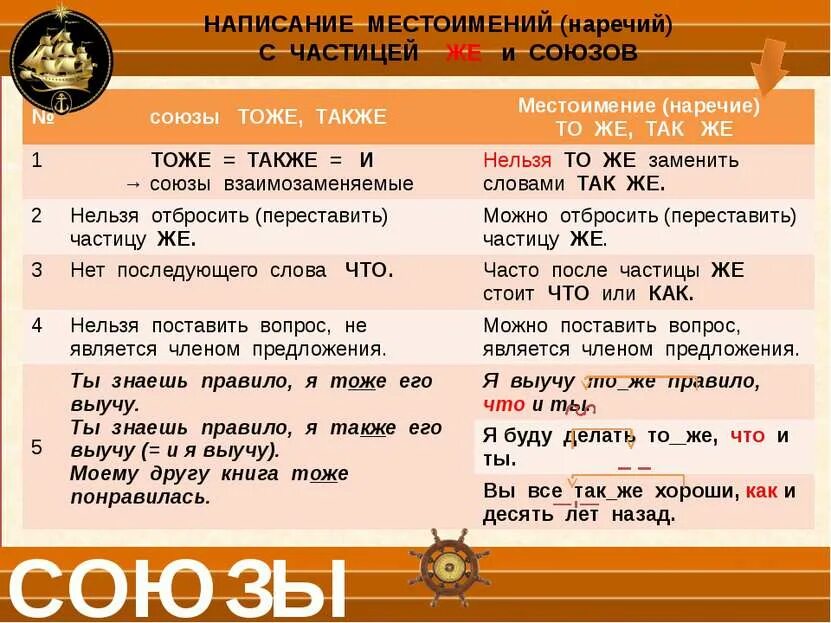 НАПИСАНИЕ МЕСТОИМЕНИЙ (наречий) С ЧАСТИЦЕЙ ЖЕ и СОЮЗОВ

| № | союзы ТОЖЕ, ТАКЖЕ | Местоимение (наречие) ТО ЖЕ, ТАК ЖЕ |
|---|---|---|
| 1 | ТОЖЕ = ТАКЖЕ = И → союзы взаимозаменяемые | Нельзя ТО ЖЕ заменить словами ТАК ЖЕ. |
| 2 | Нельзя отбросить (переставить) частицу ЖЕ. | Можно отбросить (переставить) частицу ЖЕ. |
| 3 | Нет последующего слова ЧТО. | Часто после частицы ЖЕ стоит ЧТО или КАК. |
| 4 | Нельзя поставить вопрос, не является членом предложения. | Можно поставить вопрос, является членом предложения. |
| 5 | Ты знаешь правило, я тоже его выучу. Ты знаешь правило, я также его выучу (= и я выучу). Моему другу книга тоже понравилась. | Я выучу то_же правило, что и ты. Я буду делать то_же, что и ты. Вы все так_же хороши, как и десять лет назад. |

СОЮЗЫ